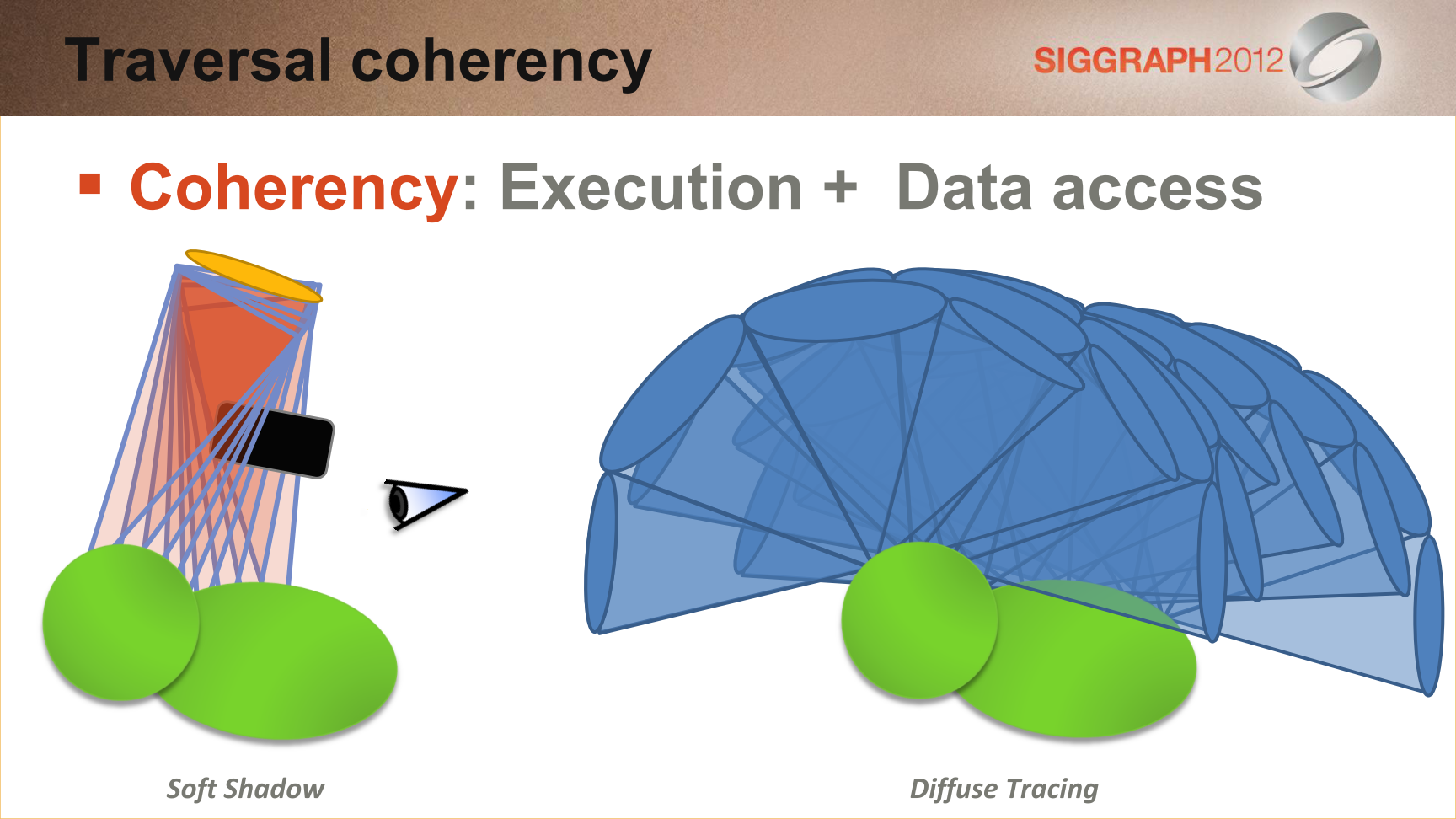 Traversal coherency

SIGGRAPH2012

▪ Coherency: Execution + Data access

Soft Shadow

Diffuse Tracing